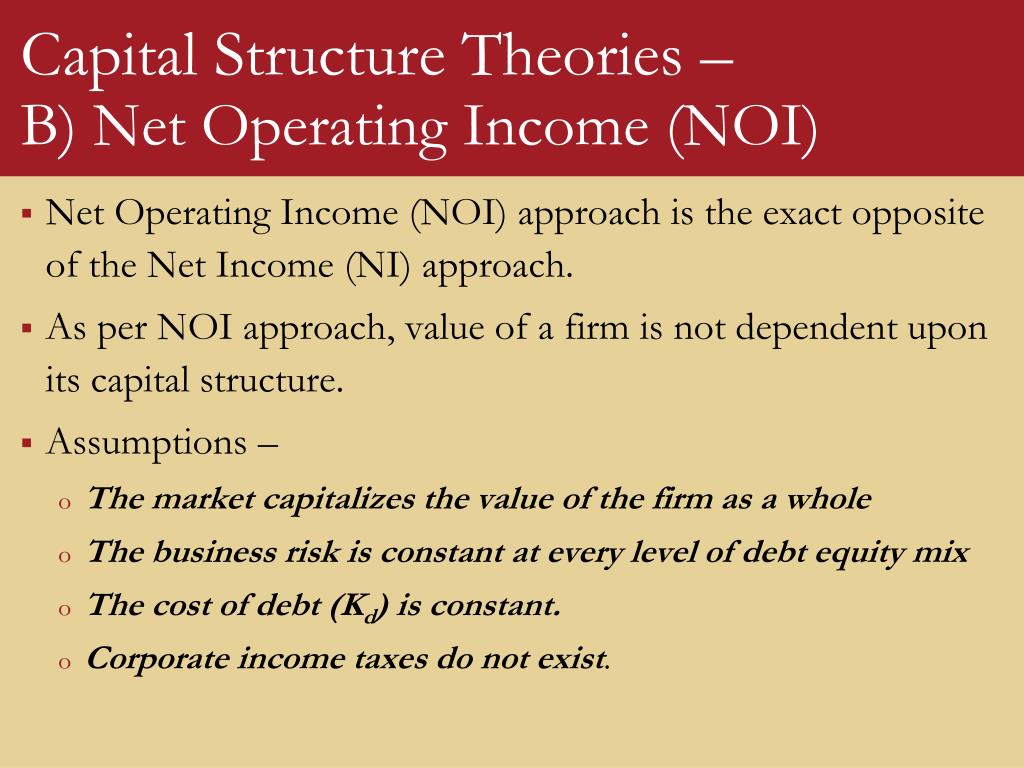 Capital Structure Theories –
B) Net Operating Income (NOI)

▪ Net Operating Income (NOI) approach is the exact opposite of the Net Income (NI) approach.

▪ As per NOI approach, value of a firm is not dependent upon its capital structure.

▪ Assumptions –

o The market capitalizes the value of the firm as a whole

o The business risk is constant at every level of debt equity mix

o The cost of debt ($K_d$) is constant.

o Corporate income taxes do not exist.